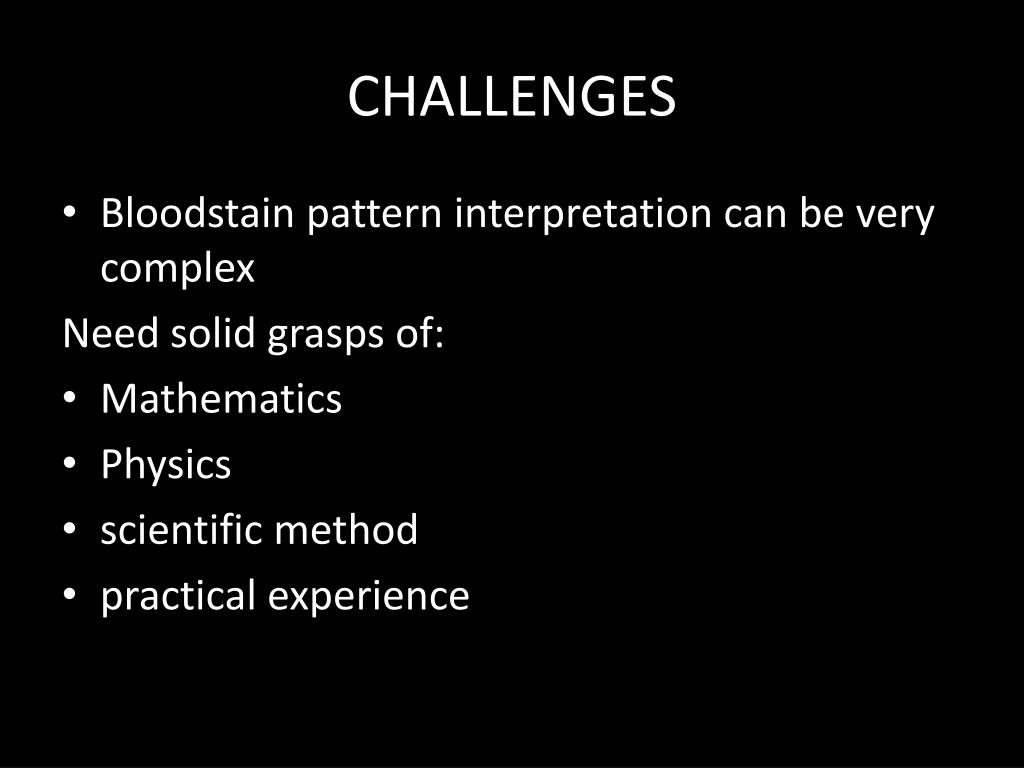 CHALLENGES

• Bloodstain pattern interpretation can be very complex

Need solid grasps of:

• Mathematics
• Physics
• scientific method
• practical experience